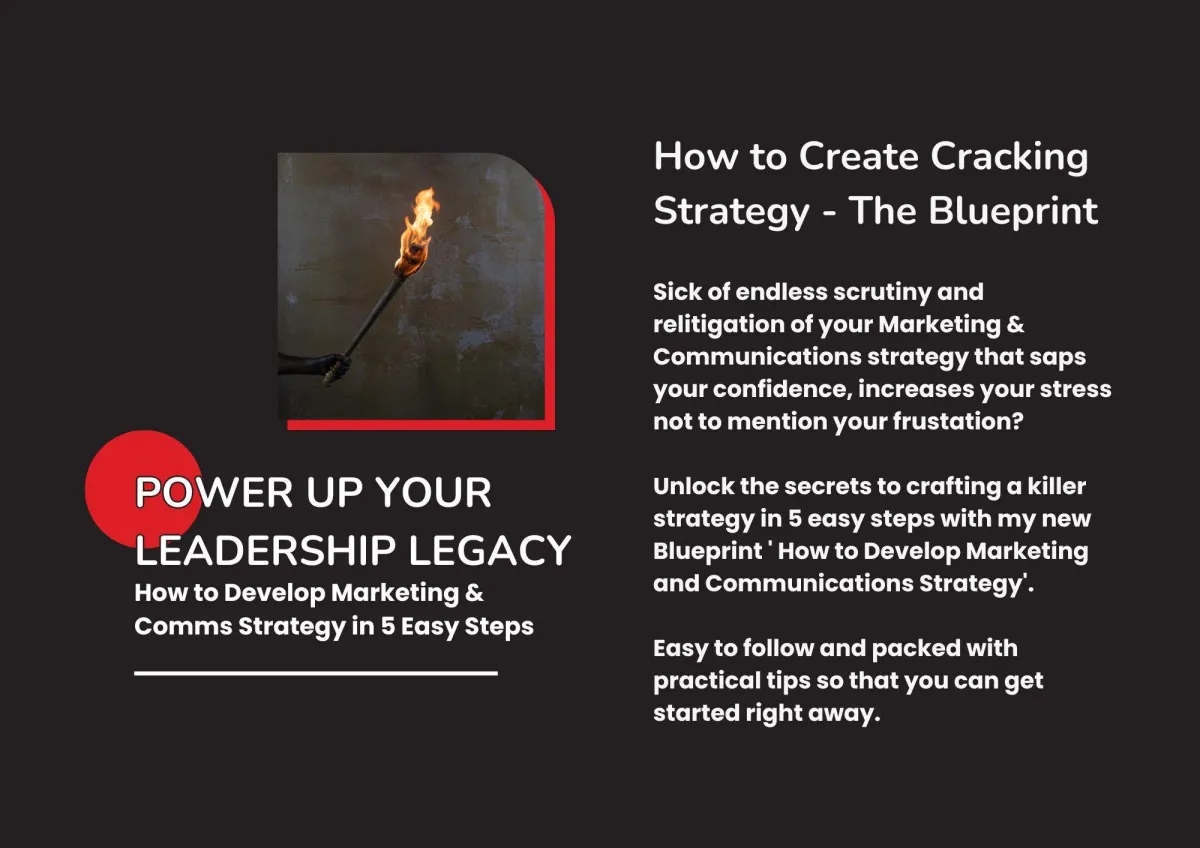 POWER UP YOUR LEADERSHIP LEGACY
How to Develop Marketing & Comms Strategy in 5 Easy Steps

How to Create Cracking Strategy - The Blueprint

Sick of endless scrutiny and relitigation of your Marketing & Communications strategy that saps your confidence, increases your stress not to mention your frustation?

Unlock the secrets to crafting a killer strategy in 5 easy steps with my new Blueprint ' How to Develop Marketing and Communications Strategy'.

Easy to follow and packed with practical tips so that you can get started right away.